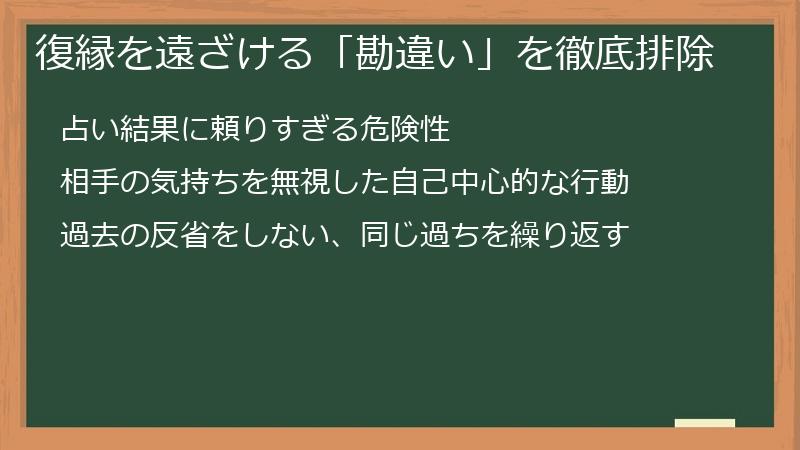 復縁を遠ざける「勘違い」を徹底排除

占い結果に頼りすぎる危険性

相手の気持ちを無視した自己中心的な行動

過去の反省をしない、同じ過ちを繰り返す